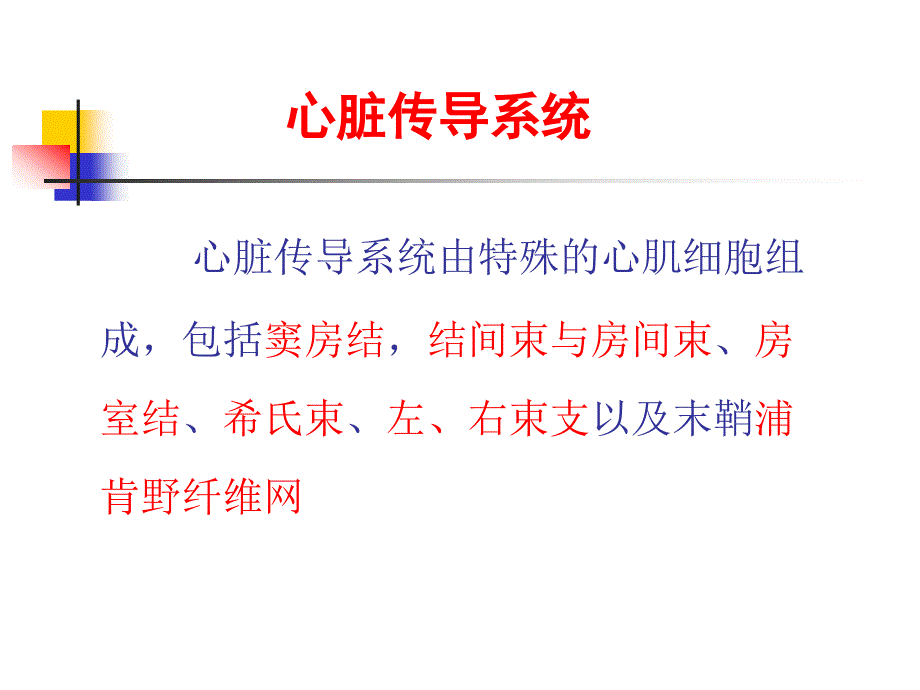 心脏传导系统

心脏传导系统由特殊的心肌细胞组成，包括窦房结，结间束与房间束、房室结、希氏束、左、右束支以及末鞘浦肯野纤维网